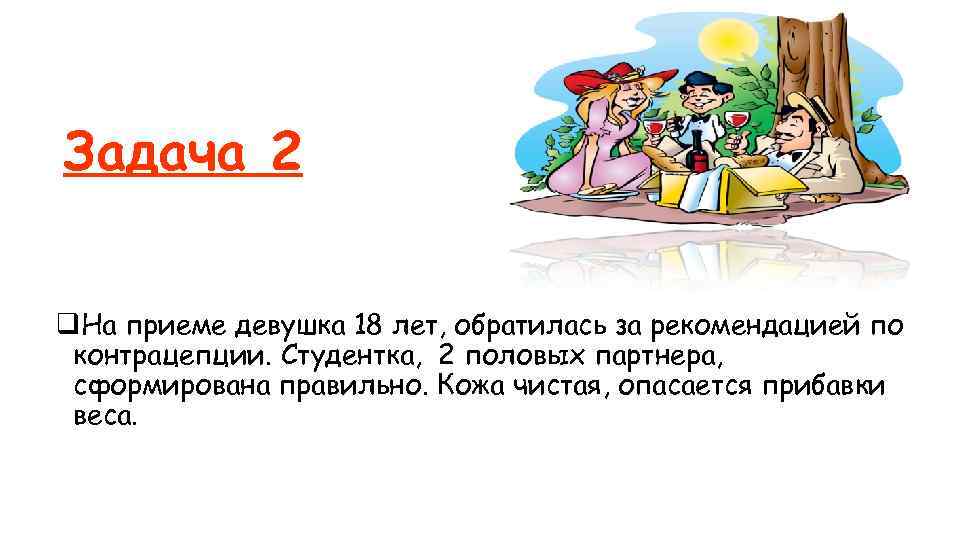 Задача 2

На приеме девушка 18 лет, обратилась за рекомендацией по контрацепции. Студентка, 2 половых партнера, сформирована правильно. Кожа чистая, опасается прибавки веса.